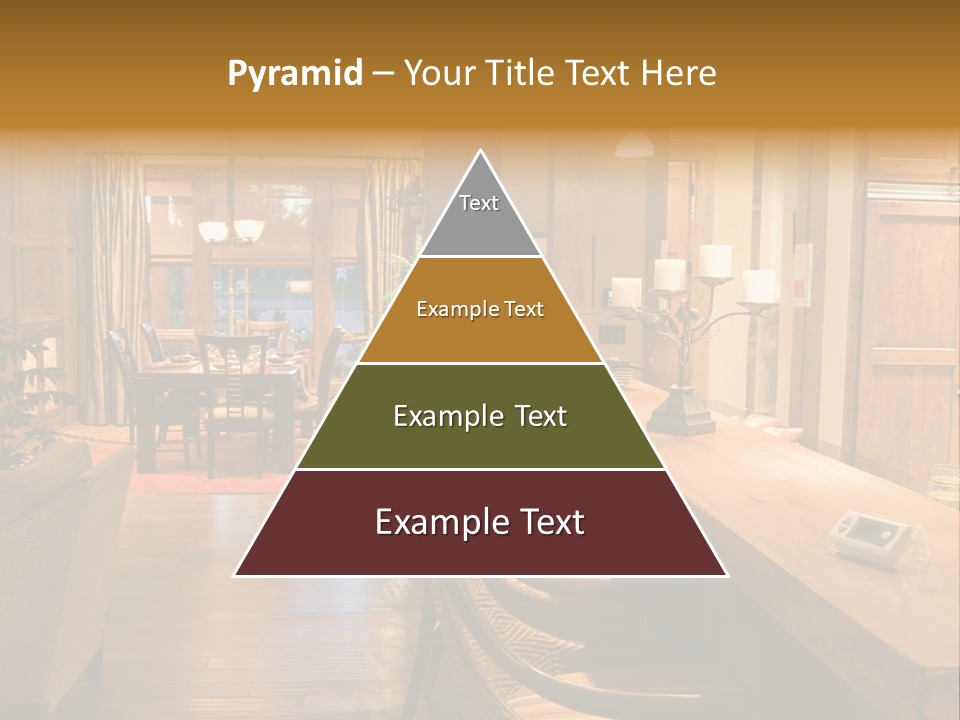 Pyramid – Your Title Text Here

Text

Example Text

Example Text

Example Text